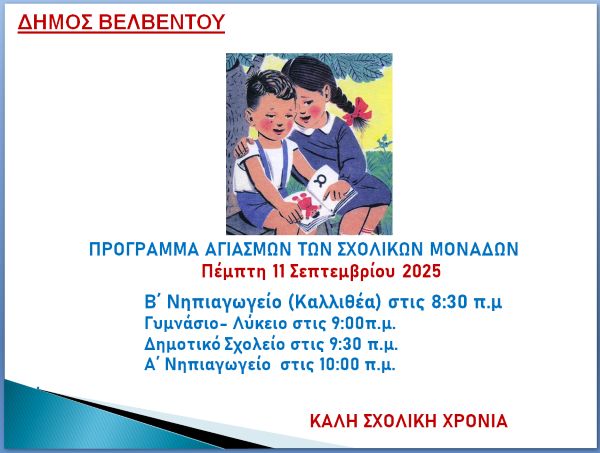 ΔΗΜΟΣ ΒΕΛΒΕΝΤΟΥ

ΠΡΟΓΡΑΜΜΑ ΑΓΙΑΣΜΩΝ ΤΩΝ ΣΧΟΛΙΚΩΝ ΜΟΝΑΔΩΝ
Πέμπτη 11 Σεπτεμβρίου 2025

Β΄ Νηπιαγωγείο (Καλλιθέα) στις 8:30 π.μ
Γυμνάσιο- Λύκειο στις 9:00π.μ.
Δημοτικό Σχολείο στις 9:30 π.μ.
Α΄ Νηπιαγωγείο στις 10:00 π.μ.

ΚΑΛΗ ΣΧΟΛΙΚΗ ΧΡΟΝΙΑ